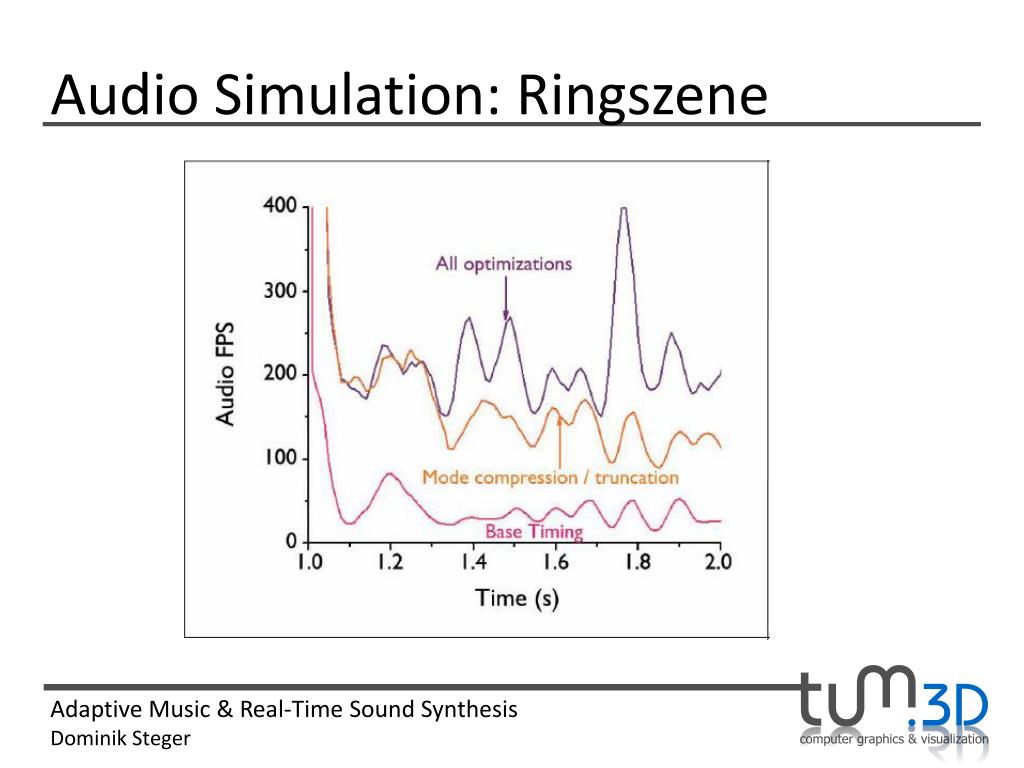 Audio Simulation: Ringszene

400
300
200
100
0
Audio FPS
All optimizations
Mode compression / truncation
Base Timing
1.0 1.2 1.4 1.6 1.8 2.0
Time (s)

Adaptive Music & Real-Time Sound Synthesis
Dominik Steger

tum.3D
computer graphics & visualization